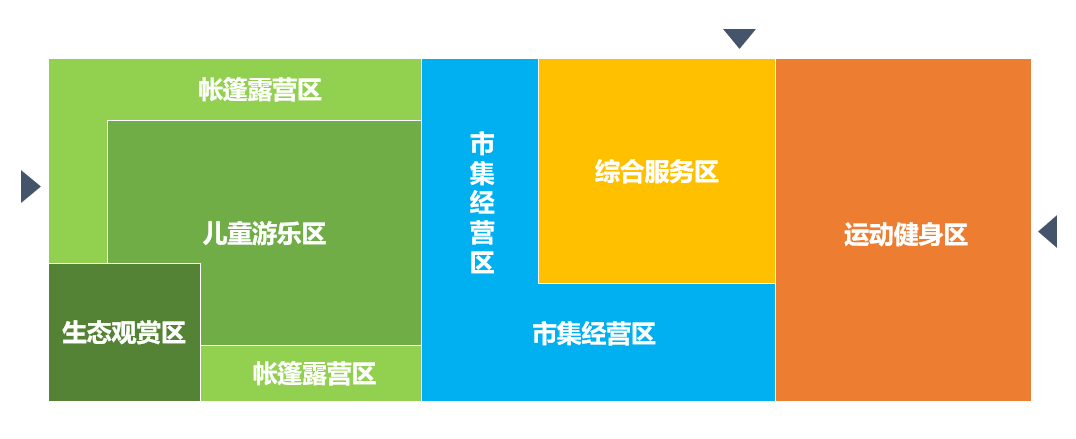 帐篷露营区

儿童游乐区

生态观赏区

帐篷露营区

市集经营区

综合服务区

市集经营区

运动健身区